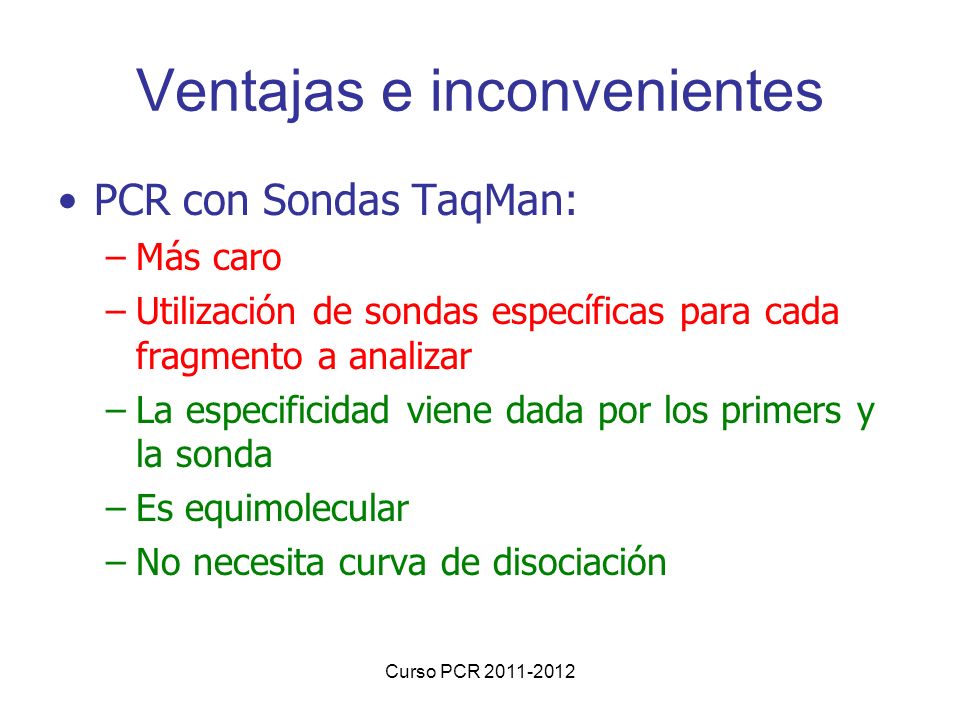 Ventajas e inconvenientes

• PCR con Sondas TaqMan:
– Más caro
– Utilización de sondas específicas para cada fragmento a analizar
– La especificidad viene dada por los primers y la sonda
– Es equimolecular
– No necesita curva de disociación

Curso PCR 2011-2012